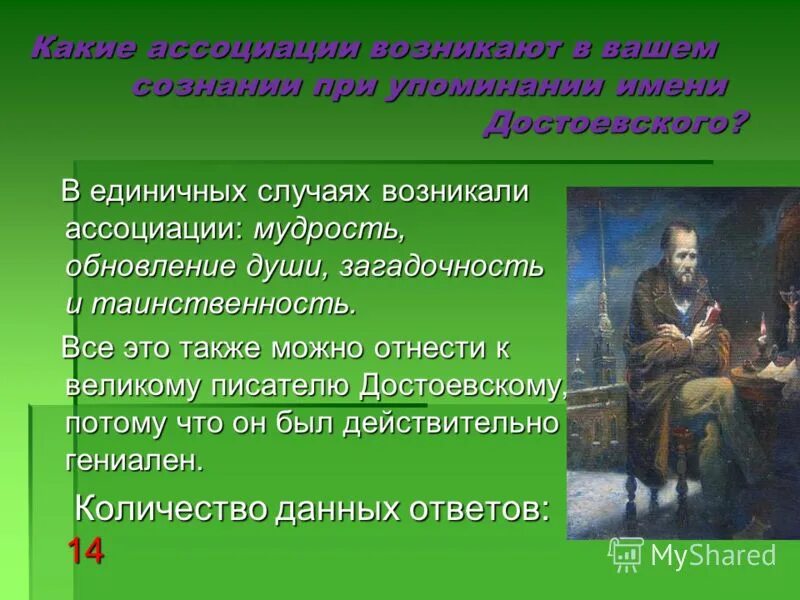 Какие ассоциации возникают в вашем сознании при упоминании имени Достоевского?

В единичных случаях возникали ассоциации: мудрость, обновление души, загадочность и таинственность.

Все это также можно отнести к великому писателю Достоевскому, потому что он был действительно гениален.

Количество данных ответов: 14

MyShared